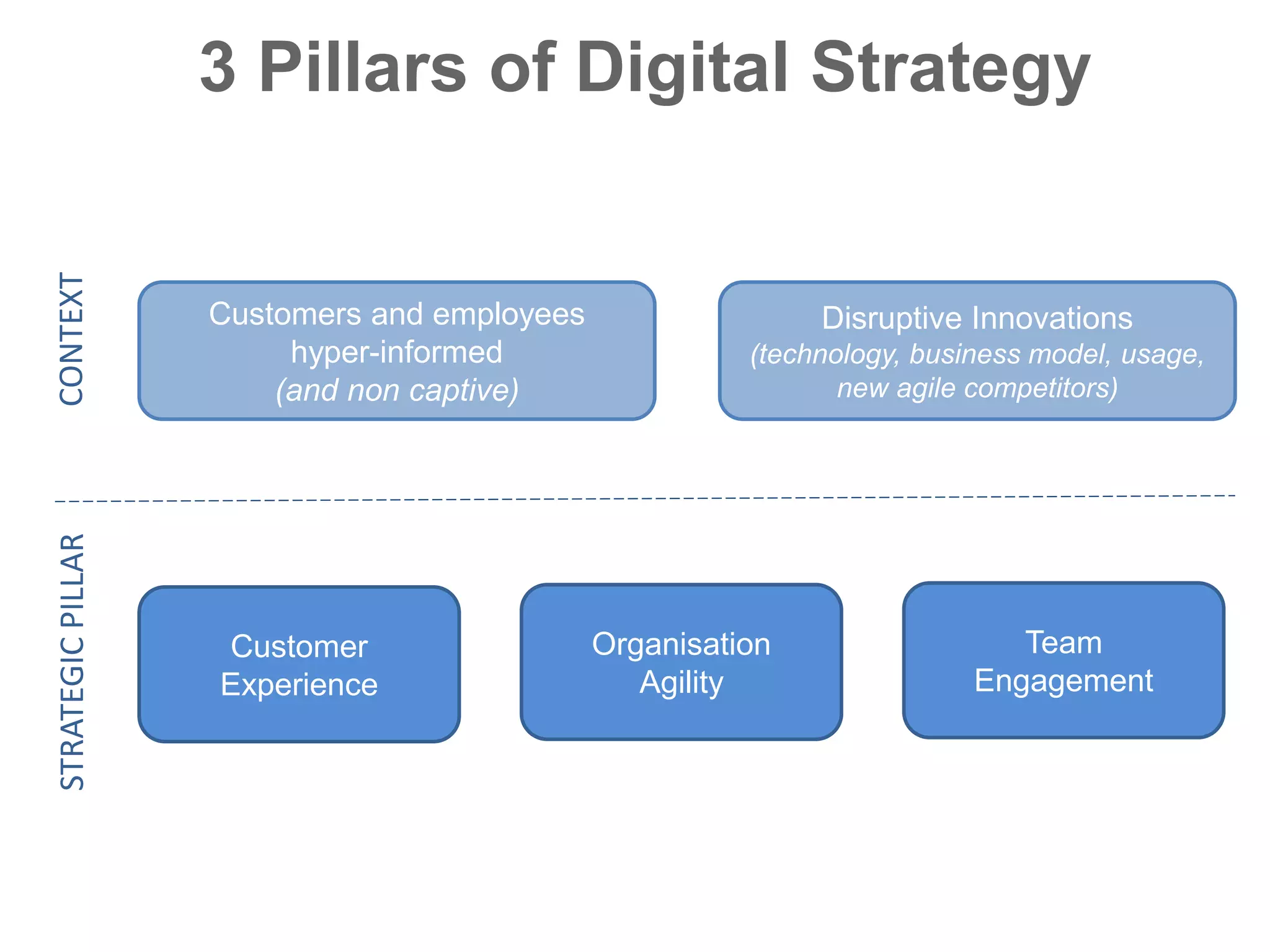 3 Pillars of Digital Strategy

CONTEXT

Customers and employees hyper-informed
(and non captive)

Disruptive Innovations
(technology, business model, usage, new agile competitors)

STRATEGIC PILLAR

Customer Experience

Organisation Agility

Team Engagement